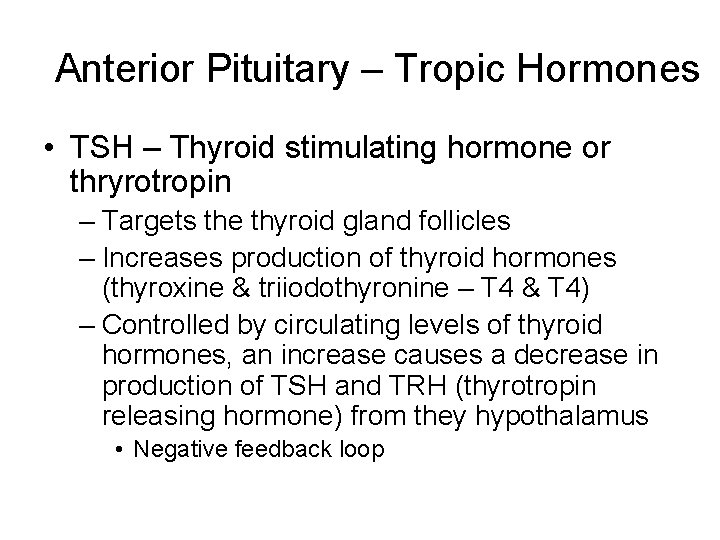 Anterior Pituitary – Tropic Hormones

• TSH – Thyroid stimulating hormone or thryrotropin
– Targets the thyroid gland follicles
– Increases production of thyroid hormones (thyroxine & triiodothyronine – T4 & T4)
– Controlled by circulating levels of thyroid hormones, an increase causes a decrease in production of TSH and TRH (thyrotropin releasing hormone) from they hypothalamus
• Negative feedback loop